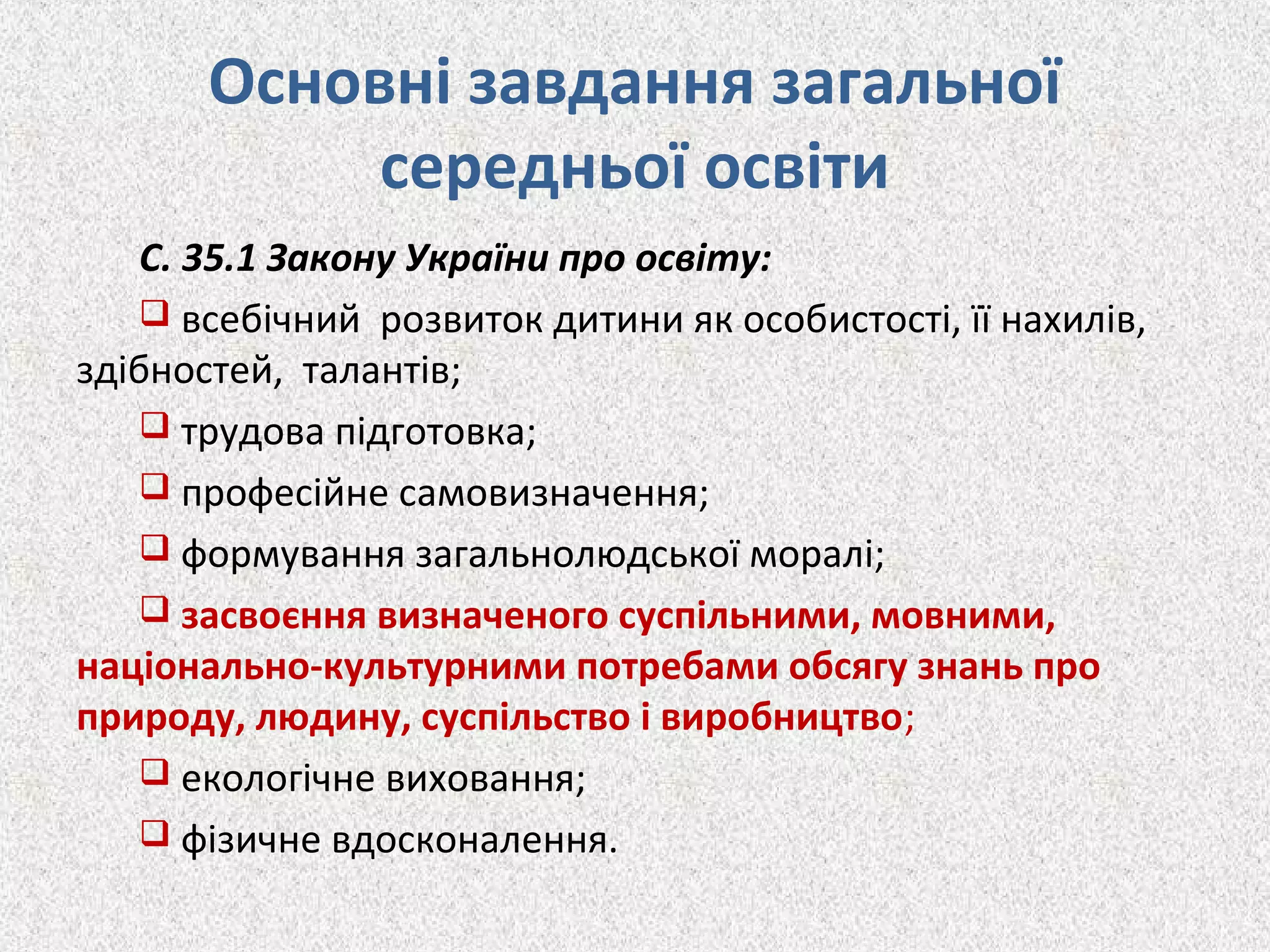 Основні завдання загальної середньої освіти

С. 35.1 Закону України про освіту:

❑ всебічний розвиток дитини як особистості, її нахилів, здібностей, талантів;

❑ трудова підготовка;

❑ професійне самовизначення;

❑ формування загальнолюдської моралі;

❑ засвоєння визначеного суспільними, мовними, національно-культурними потребами обсягу знань про природу, людину, суспільство і виробництво;

❑ екологічне виховання;

❑ фізичне вдосконалення.